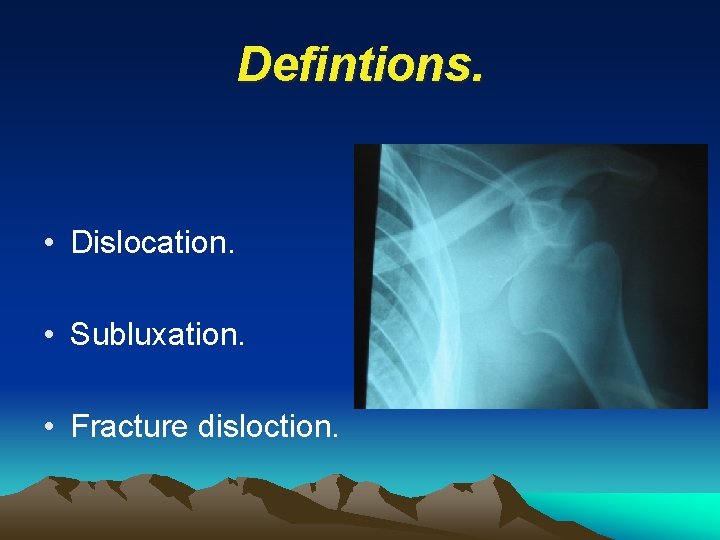 Defintions.

• Dislocation.

• Subluxation.

• Fracture disloction.